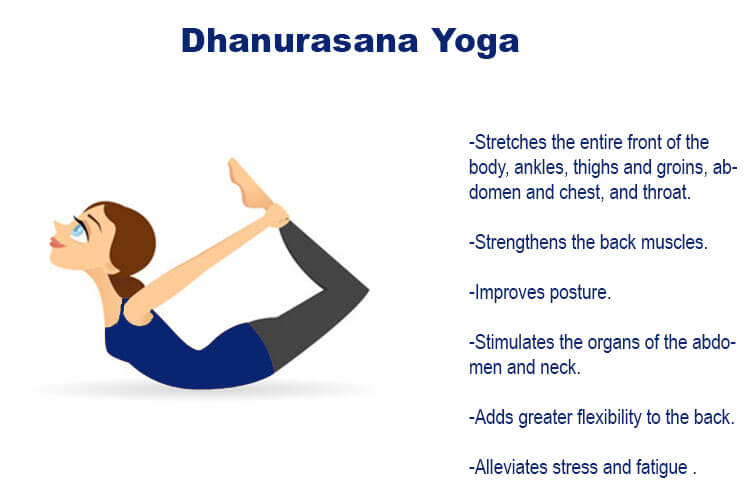 Dhanurasana Yoga

-Stretches the entire front of the body, ankles, thighs and groins, abdomen and chest, and throat.

-Strengthens the back muscles.

-Improves posture.

-Stimulates the organs of the abdomen and neck.

-Adds greater flexibility to the back.

-Alleviates stress and fatigue .